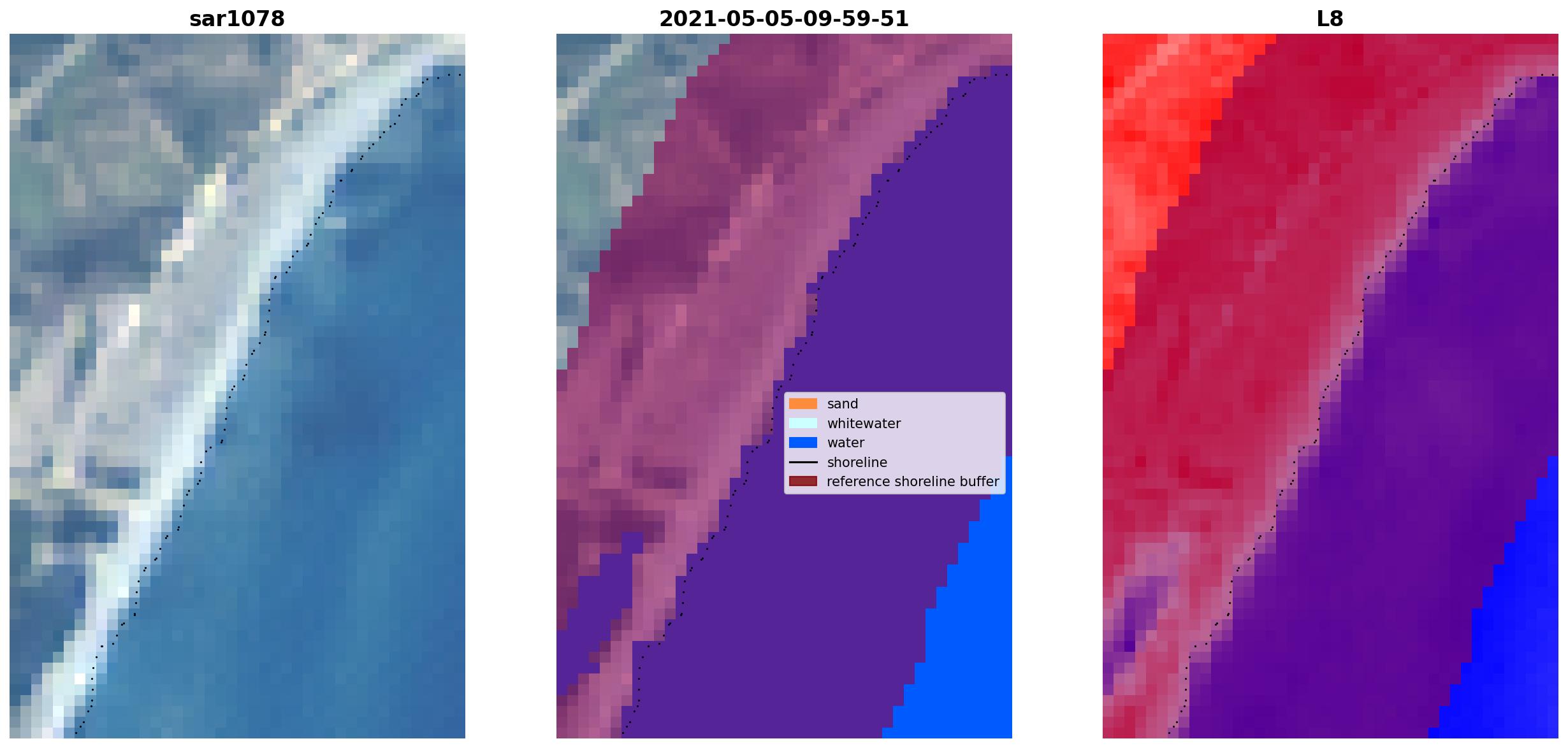 sar1078

2021-05-05-09-59-51

sand
whitewater
water
shoreline
reference shoreline buffer

L8